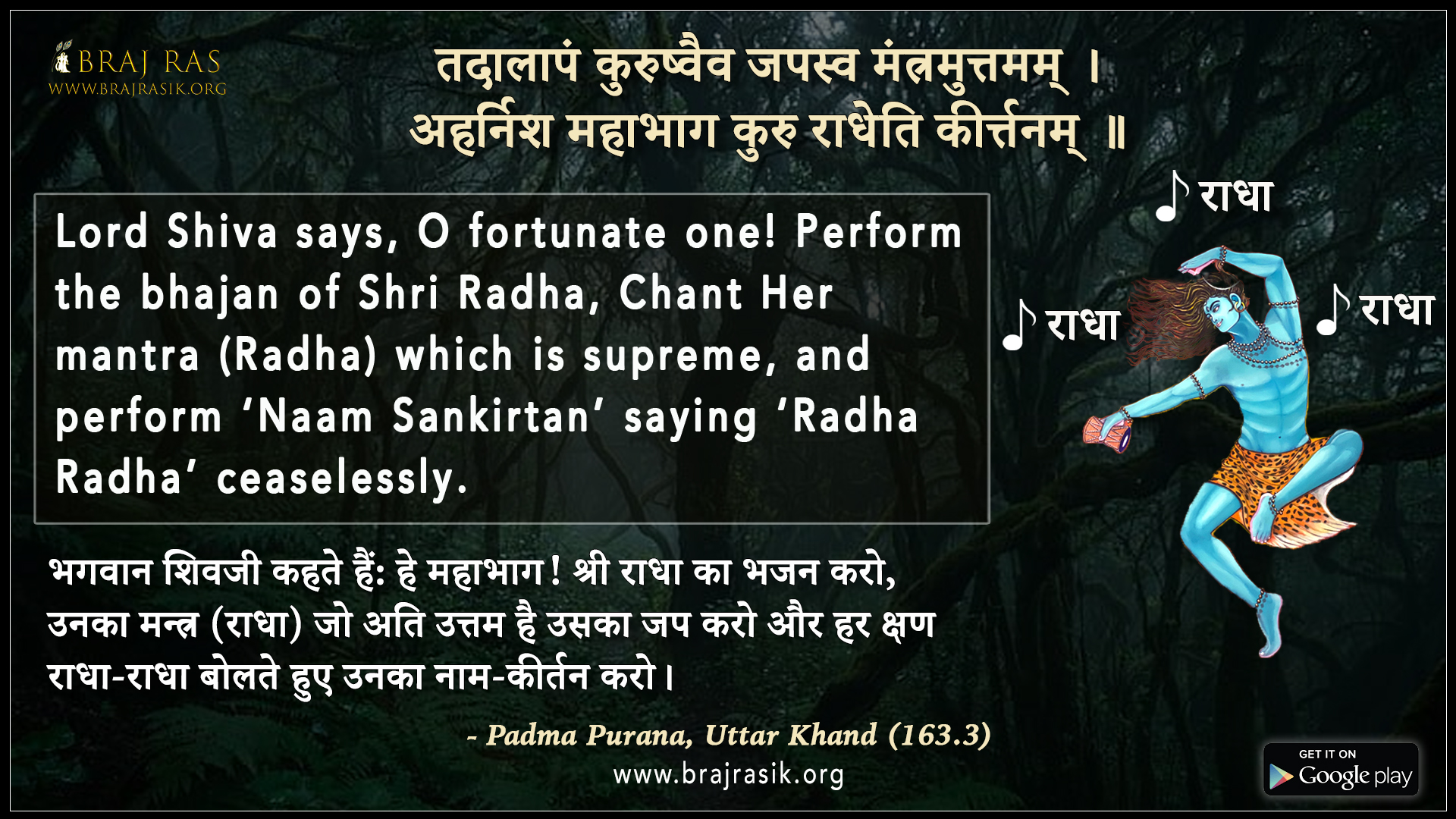 BRAJ RAS
WWW.BRAJRASIK.ORG

तदालापं कुरुष्वैव जपस्व मंत्रमुत्तमम् ।
अहर्निश महाभाग कुरु राधेति कीर्त्तनम् ॥

Lord Shiva says, O fortunate one! Perform the bhajan of Shri Radha, Chant Her mantra (Radha) which is supreme, and perform ‘Naam Sankirtan’ saying ‘Radha Radha’ ceaselessly.

♪ राधा

♪ राधा

♪ राधा

भगवान शिवजी कहते हैं: हे महाभाग! श्री राधा का भजन करो, उनका मन्त्र (राधा) जो अति उत्तम है उसका जप करो और हर क्षण राधा-राधा बोलते हुए उनका नाम-कीर्तन करो।

- Padma Purana, Uttar Khand (163.3)
www.brajrasik.org

GET IT ON
Google play